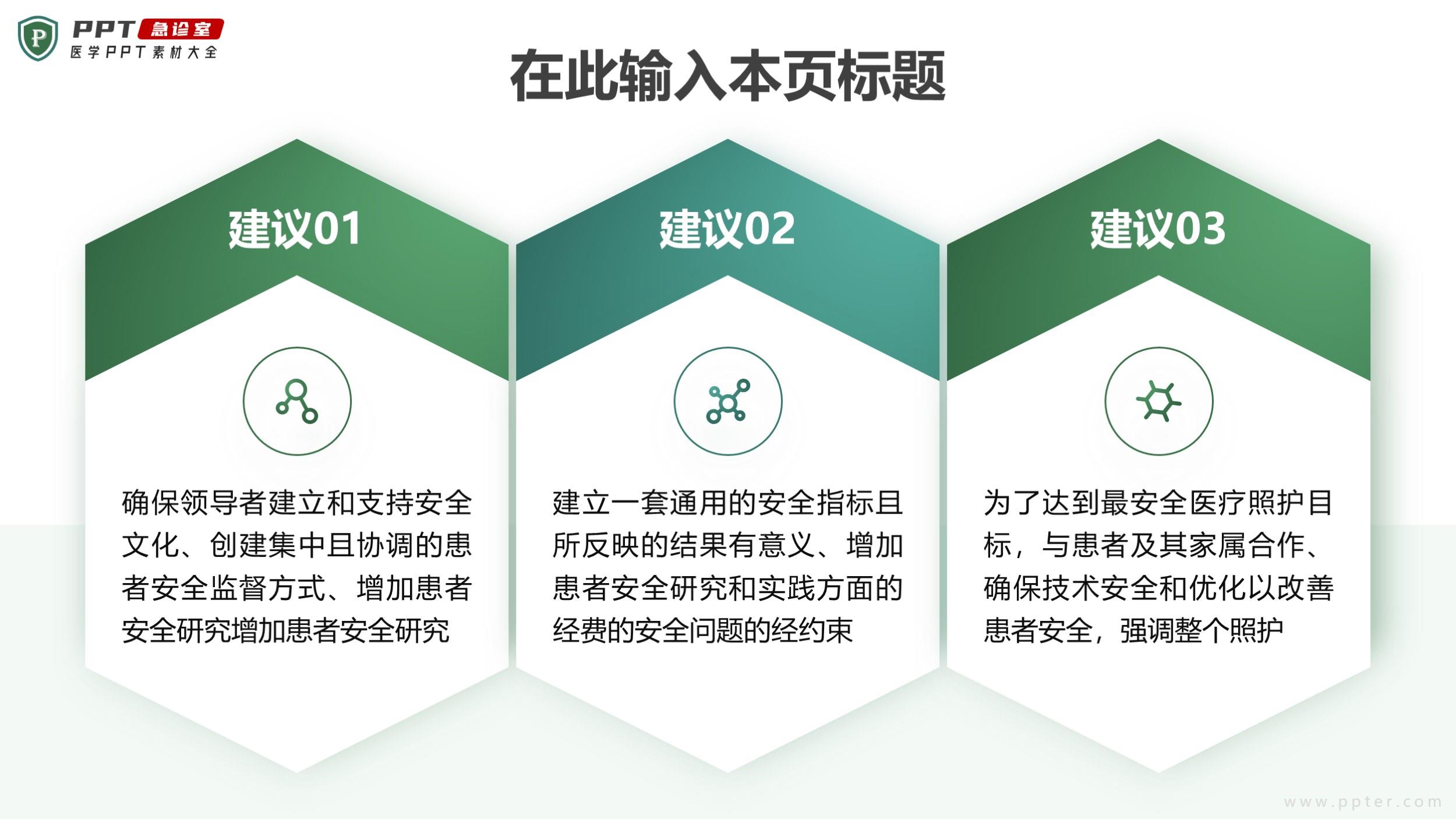 P PPT 急诊室
医学PPT素材大全

在此输入本页标题

建议01

确保领导者建立和支持安全文化、创建集中且协调的患者安全监督方式、增加患者安全研究增加患者安全研究

建议02

建立一套通用的安全指标且所反映的结果有意义、增加患者安全研究和实践方面的经费的安全问题的经约束

建议03

为了达到最安全医疗照护目标，与患者及其家属合作、确保技术安全和优化以改善患者安全，强调整个照护

www.ppter.com